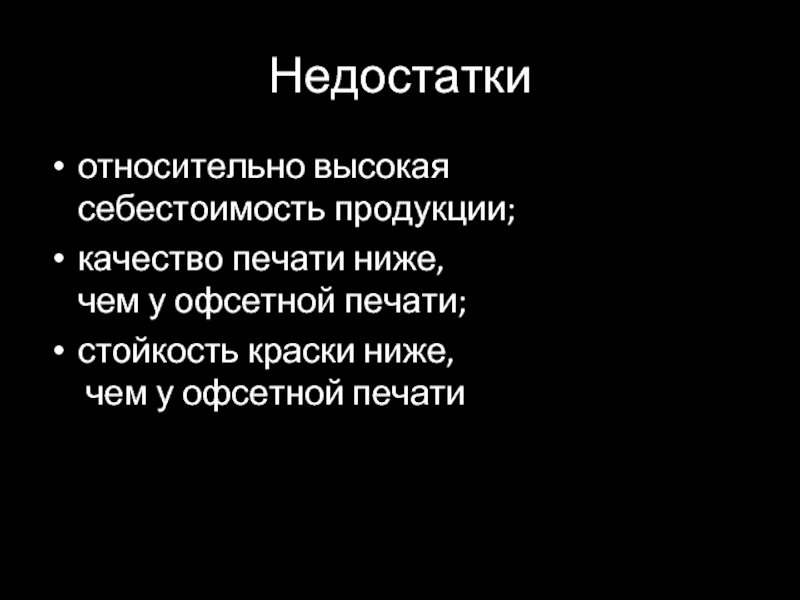 Недостатки

• относительно высокая себестоимость продукции;
• качество печати ниже, чем у офсетной печати;
• стойкость краски ниже, чем у офсетной печати